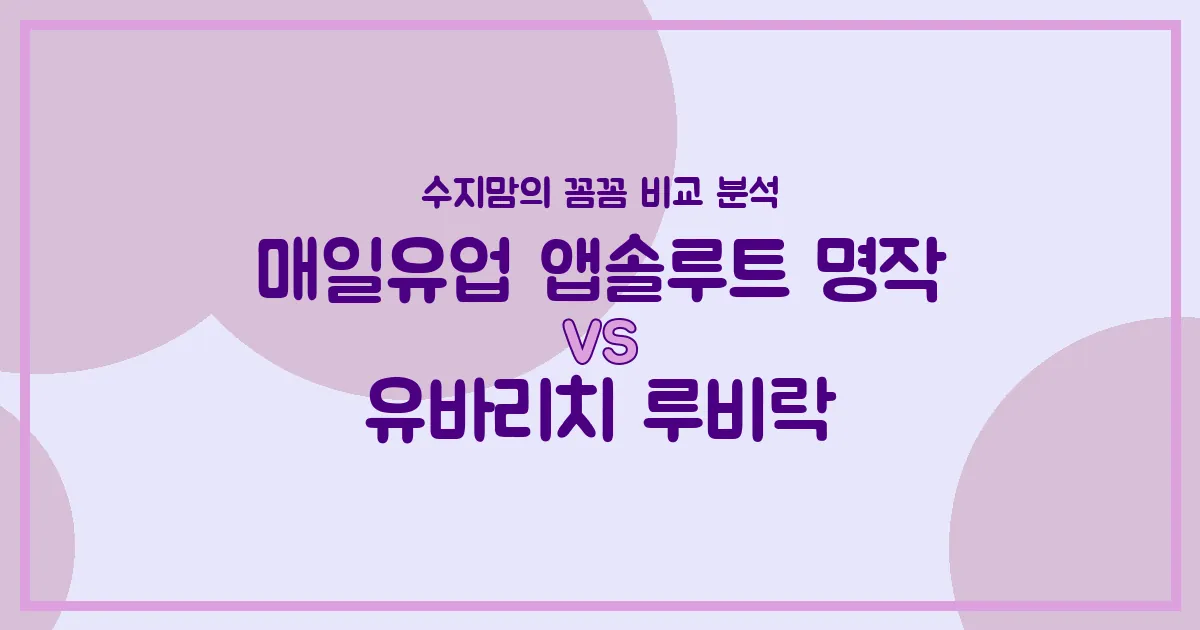 수지맘의 꼼꼼 비교 분석

매일유업 앱솔루트 명작

VS

유바리치 루비락